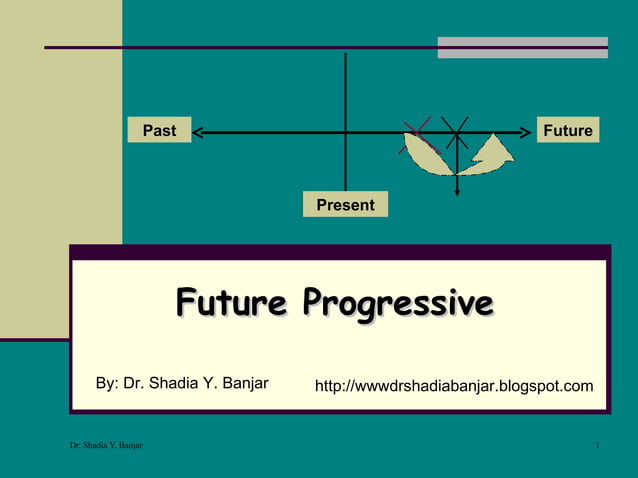 Past

Future

Present

Future Progressive

By: Dr. Shadia Y. Banjar

http://wwwdrshadiabanjar.blogspot.com

Dr. Shadia Y. Banjar

1